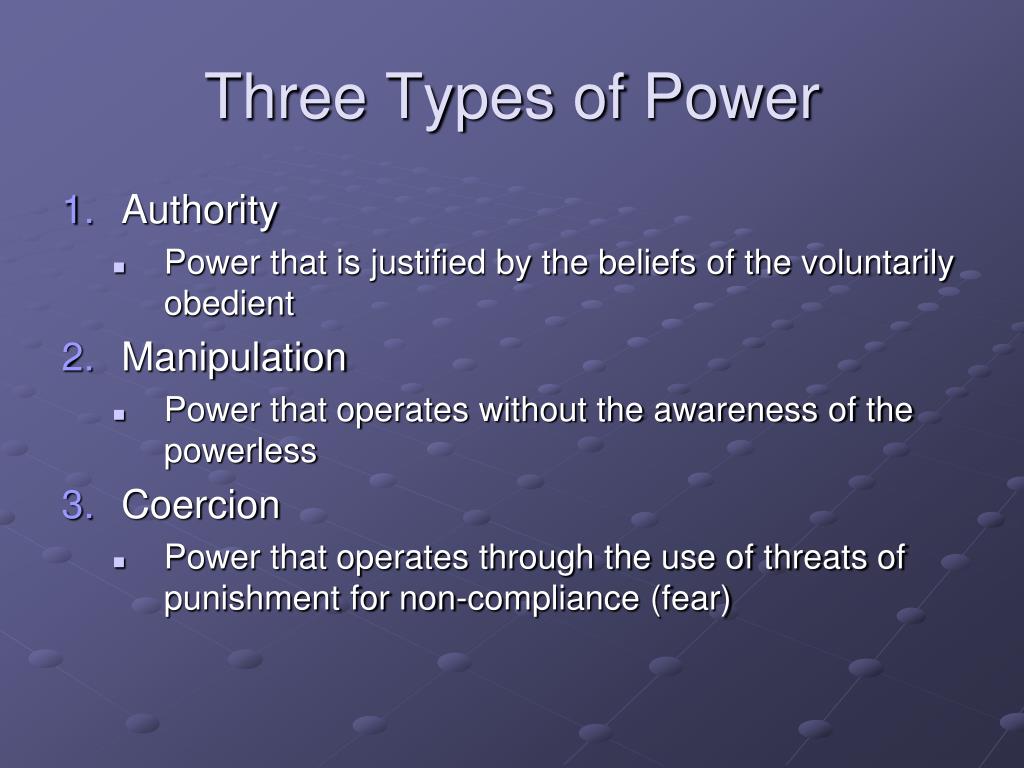 Three Types of Power

1. Authority
- Power that is justified by the beliefs of the voluntarily obedient

2. Manipulation
- Power that operates without the awareness of the powerless

3. Coercion
- Power that operates through the use of threats of punishment for non-compliance (fear)